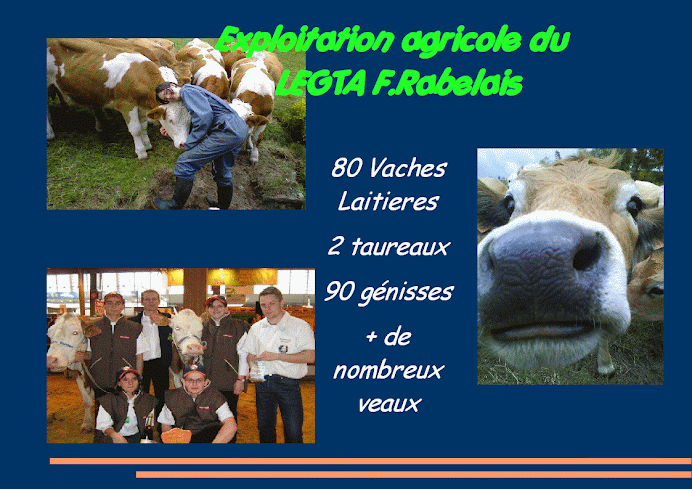 Exploitation agricole du LEGTA F.Rabelais

80 Vaches Laitieres

2 taureaux

90 génisses

+ de nombreux veaux